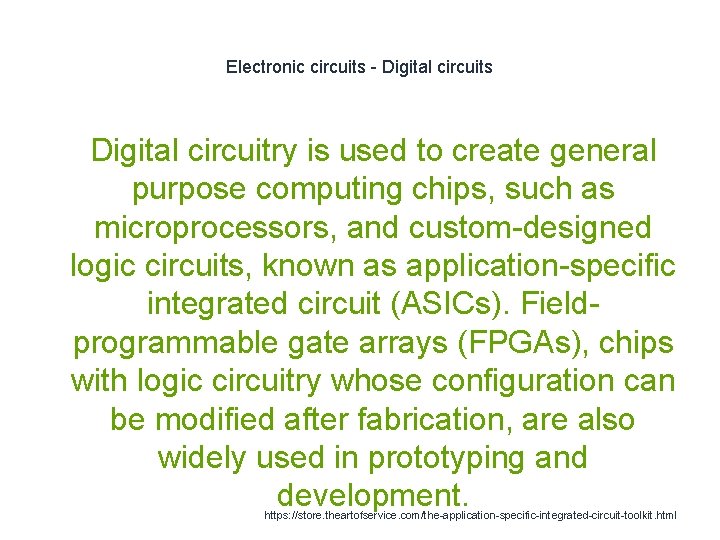 Electronic circuits - Digital circuits

Digital circuitry is used to create general purpose computing chips, such as microprocessors, and custom-designed logic circuits, known as application-specific integrated circuit (ASICs). Field-programmable gate arrays (FPGAs), chips with logic circuitry whose configuration can be modified after fabrication, are also widely used in prototyping and development.

https://store.theartofservice.com/the-application-specific-integrated-circuit-toolkit.html